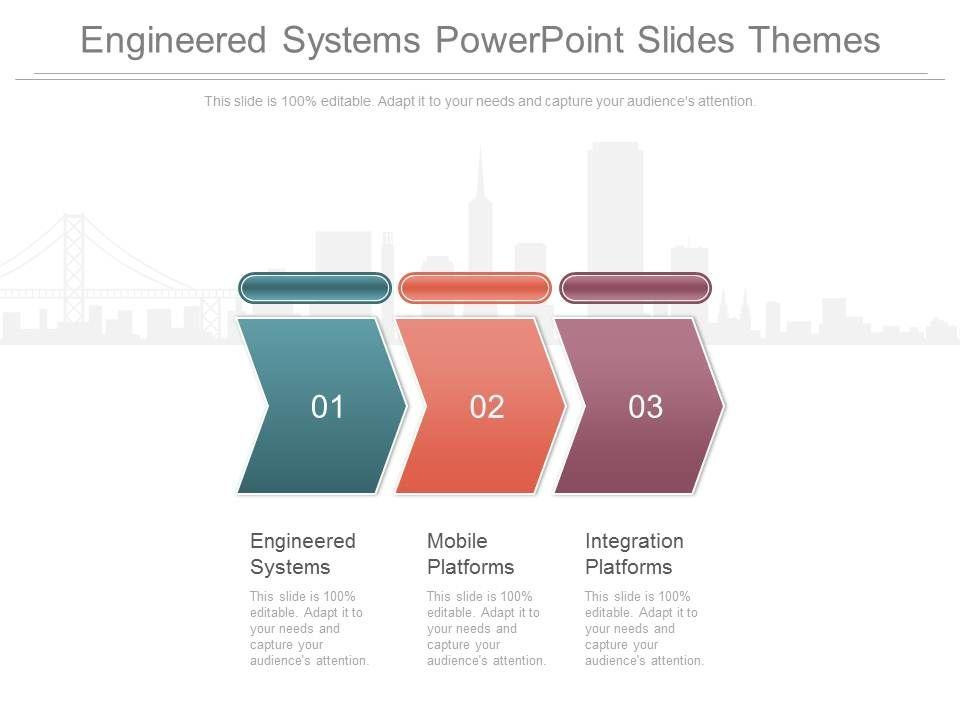 Engineered Systems PowerPoint Slides Themes

This slide is 100% editable. Adapt it to your needs and capture your audience's attention.

01

02

03

Engineered Systems

This slide is 100% editable. Adapt it to your needs and capture your audience's attention.

Mobile Platforms

This slide is 100% editable. Adapt it to your needs and capture your audience's attention.

Integration Platforms

This slide is 100% editable. Adapt it to your needs and capture your audience's attention.